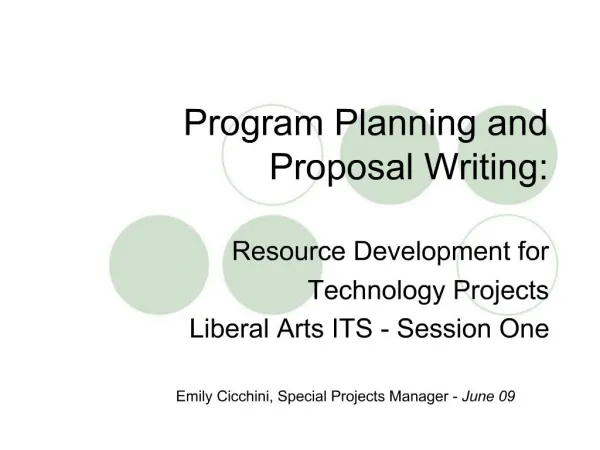 Program Planning and Proposal Writing:

Resource Development for Technology Projects
Liberal Arts ITS - Session One

Emily Cicchini, Special Projects Manager - June 09